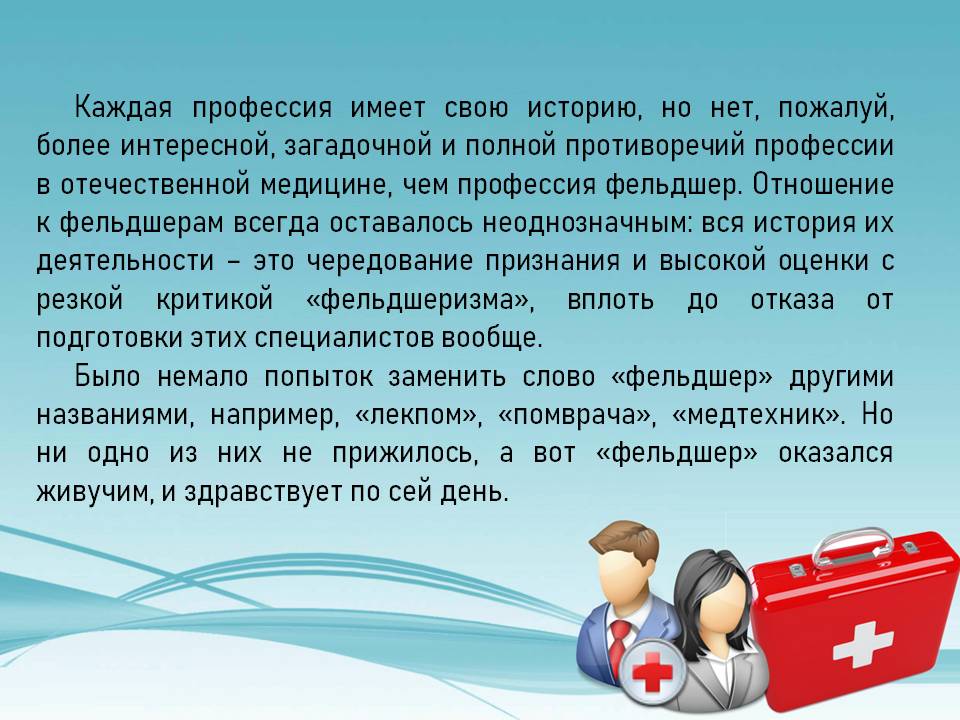 Каждая профессия имеет свою историю, но нет, пожалуй, более интересной, загадочной и полной противоречий профессии в отечественной медицине, чем профессия фельдшер. Отношение к фельдшерам всегда оставалось неоднозначным: вся история их деятельности – это чередование признания и высокой оценки с резкой критикой «фельдшеризма», вплоть до отказа от подготовки этих специалистов вообще.

Было немало попыток заменить слово «фельдшер» другими названиями, например, «лекпом», «помврача», «медтехник». Но ни одно из них не прижилось, а вот «фельдшер» оказался живучим, и здравствует по сей день.